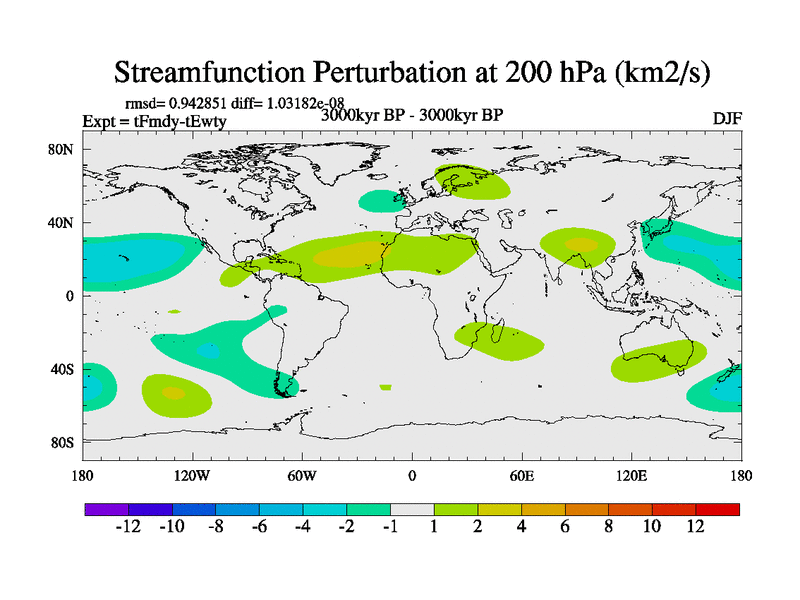 Streamfunction Perturbation at 200 hPa (km2/s)

rmsd= 0.942851 diff= 1.03182e-08
Expt = tFmdy-tEwty
3000kyr BP - 3000kyr BP
DJF

80N
40N
0
40S
80S

180
120W
60W
0
60E
120E
180

-12 -10 -8 -6 -4 -2 -1 1 2 4 6 8 10 12